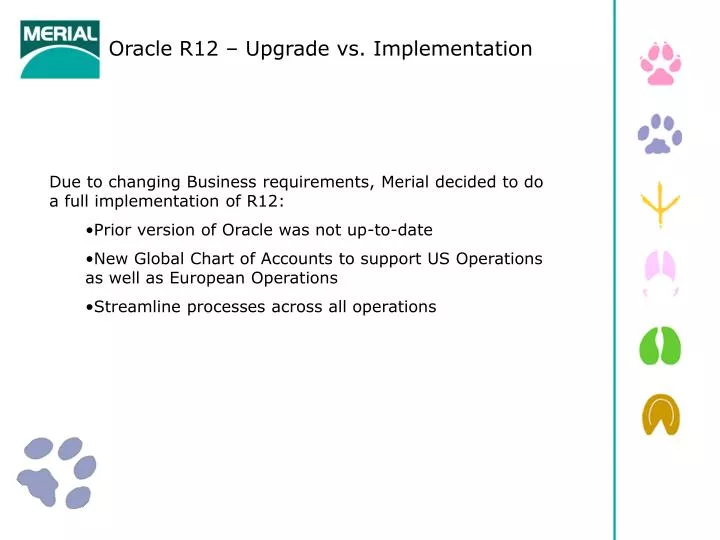 MERIAL

Oracle R12 – Upgrade vs. Implementation

Due to changing Business requirements, Merial decided to do a full implementation of R12:

•Prior version of Oracle was not up-to-date

•New Global Chart of Accounts to support US Operations as well as European Operations

•Streamline processes across all operations